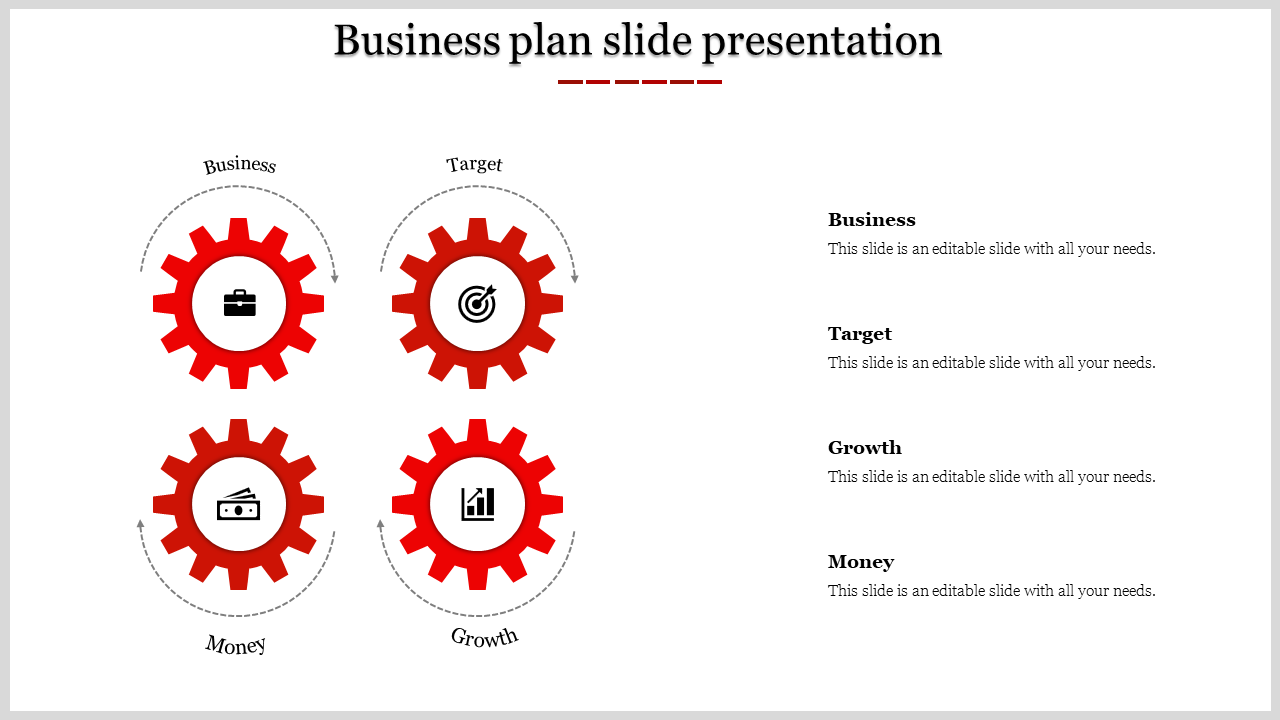 Business plan slide presentation

Business

Target

Money

Growth

Business
This slide is an editable slide with all your needs.

Target
This slide is an editable slide with all your needs.

Growth
This slide is an editable slide with all your needs.

Money
This slide is an editable slide with all your needs.